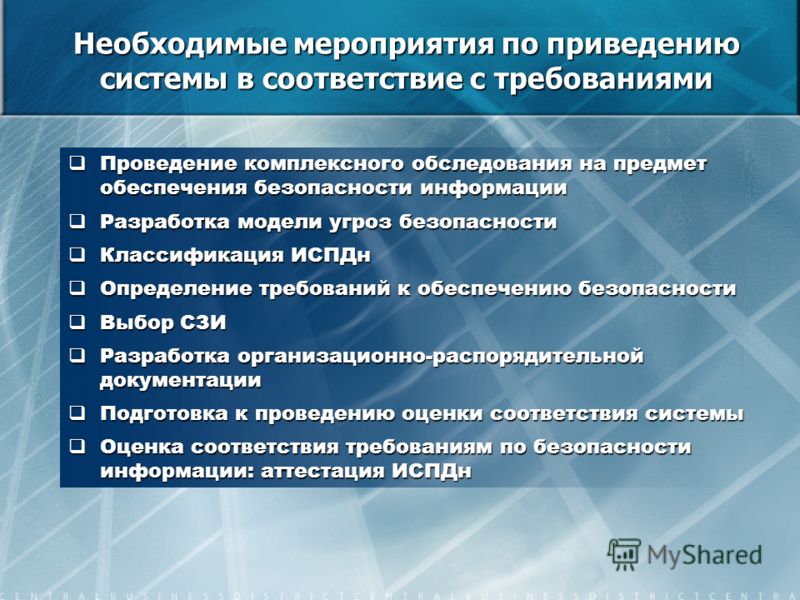 Необходимые мероприятия по приведению системы в соответствие с требованиями

❑ Проведение комплексного обследования на предмет обеспечения безопасности информации
❑ Разработка модели угроз безопасности
❑ Классификация ИСПДн
❑ Определение требований к обеспечению безопасности
❑ Выбор СЗИ
❑ Разработка организационно-распорядительной документации
❑ Подготовка к проведению оценки соответствия системы
❑ Оценка соответствия требованиям по безопасности информации: аттестация ИСПДн

MyShared

CENTRALBUSINESSDISTRICTCENTRALBUSINESSDISTRICTCENTRA